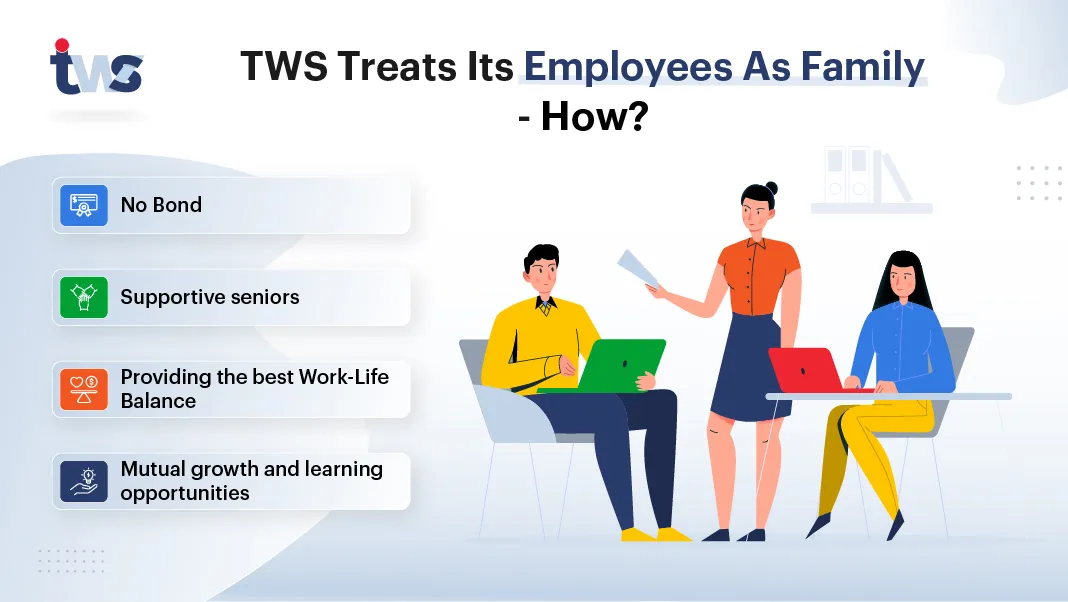 tws

TWS Treats Its Employees As Family - How?

No Bond

Supportive seniors

Providing the best Work-Life Balance

Mutual growth and learning opportunities